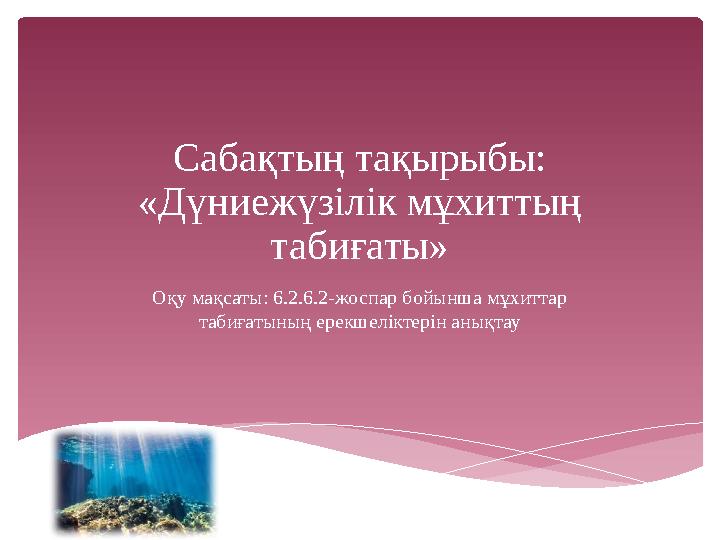 Сабақтың тақырыбы: «Дүниежүзілік мұхиттың табиғаты»

Оқу мақсаты: 6.2.6.2-жоспар бойынша мұхиттар табиғатының ерекшеліктерін анықтау